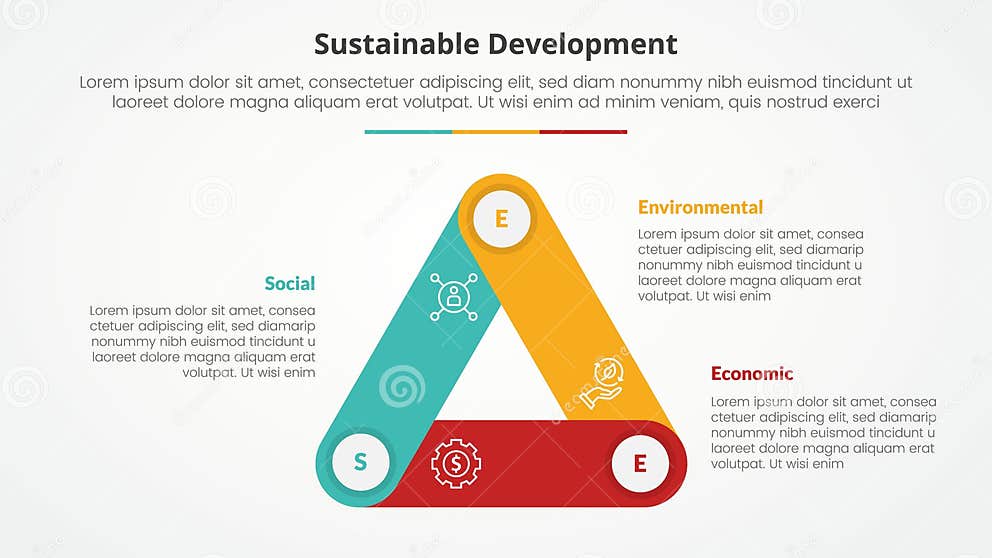 Sustainable Development

Lorem ipsum dolor sit amet, consectetuer adipiscing elit, sed diam nonummy nibh euismod tincidunt ut laoreet dolore magna aliquam erat volutpat. Ut wisi enim ad minim veniam, quis nostrud exerci

E

Environmental

Lorem ipsum dolor sit amet, consea ctetuer adipiscing elit, sed diamarip nonummy nibh euismod tincidunt u laoreet dolore magna aliquam erat volutpat. Ut wisi enim

Social

Lorem ipsum dolor sit amet, consea ctetuer adipiscing elit, sed diamarip nonummy nibh euismod tincidunt u laoreet dolore magna aliquam erat volutpat. Ut wisi enim

Economic

Lorem ipsum dolor sit amet, consea ctetuer adipiscing elit, sed diamarip nonummy nibh euismod tincidunt u laoreet dolore magna aliquam erat volutpat. Ut wisi enim

S

E